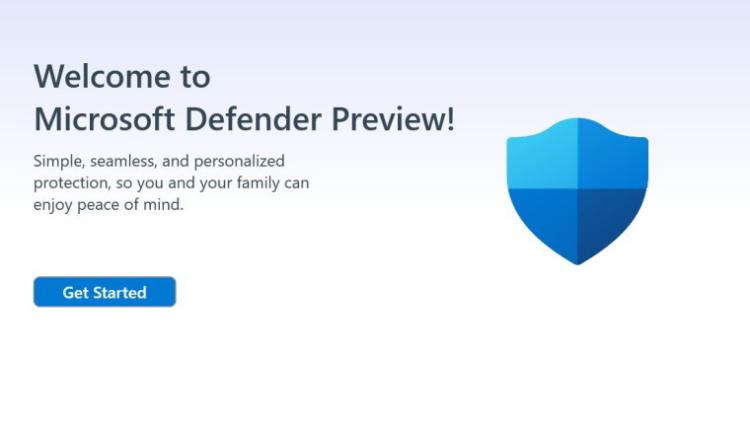 Welcome to
Microsoft Defender Preview!

Simple, seamless, and personalized protection, so you and your family can enjoy peace of mind.

Get Started